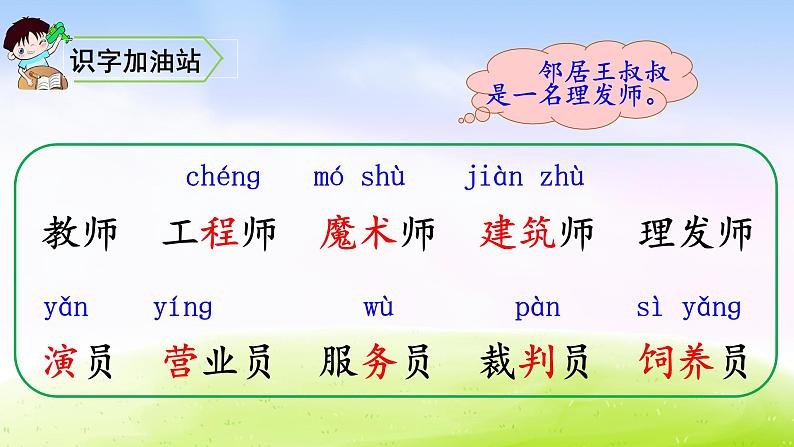 识字加油站

邻居王叔叔是一名理发师。

chéng mó shù jiàn zhù

教师 工程师 魔术师 建筑师 理发师

yǎn yíng wù pàn sì yǎng

演员 营业员 服务员 裁判员 饲养员